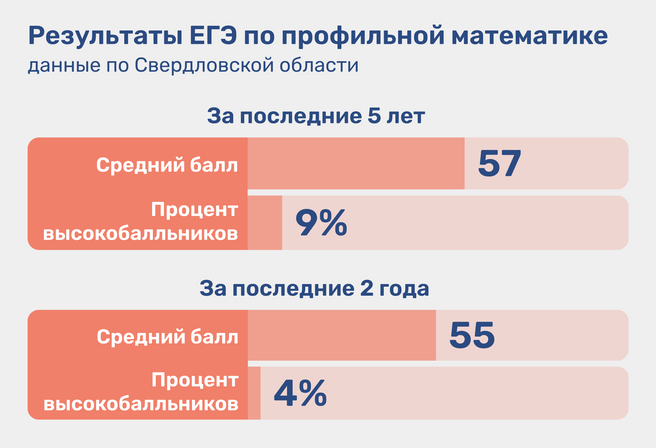 Результаты ЕГЭ по профильной математике
данные по Свердловской области

За последние 5 лет

Средний балл 57

Процент высокобалльников 9%

За последние 2 года

Средний балл 55

Процент высокобалльников 4%